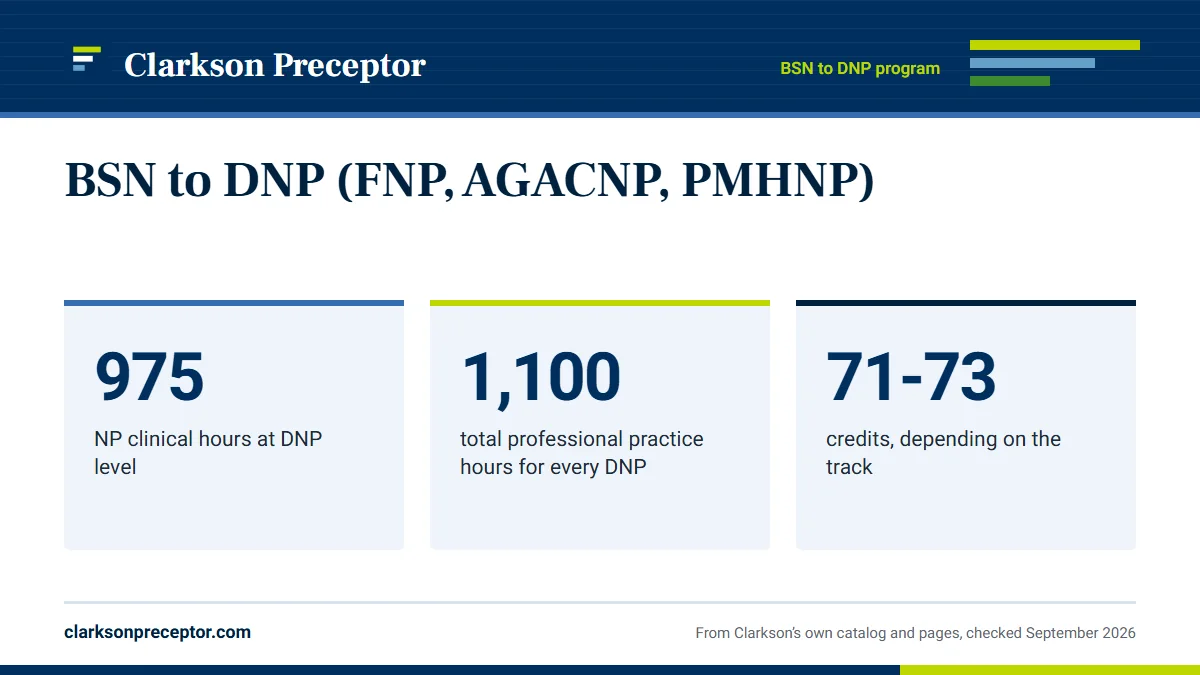 Clarkson Preceptor

BSN to DNP program

BSN to DNP (FNP, AGACNP, PMHNP)

975

NP clinical hours at DNP level

1,100

total professional practice hours for every DNP

71-73

credits, depending on the track

clarksonpreceptor.com

From Clarkson's own catalog and pages, checked September 2026